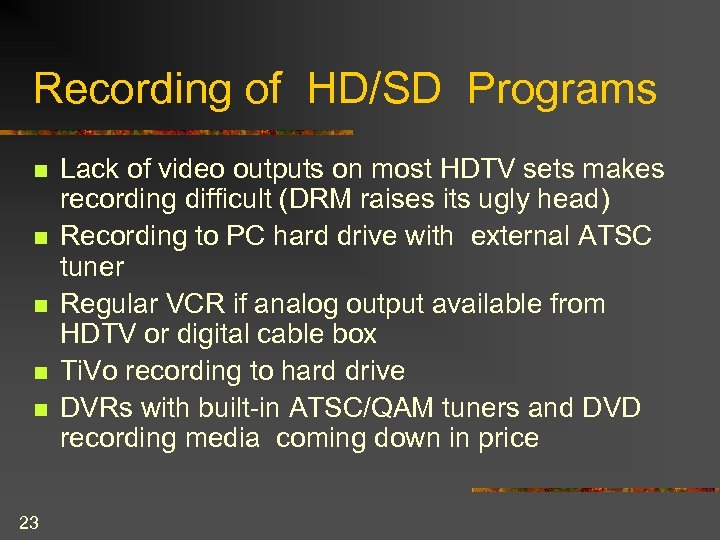 Recording of HD/SD Programs

- Lack of video outputs on most HDTV sets makes recording difficult (DRM raises its ugly head)
- Recording to PC hard drive with external ATSC tuner
- Regular VCR if analog output available from HDTV or digital cable box
- TiVo recording to hard drive
- DVRs with built-in ATSC/QAM tuners and DVD recording media coming down in price

23